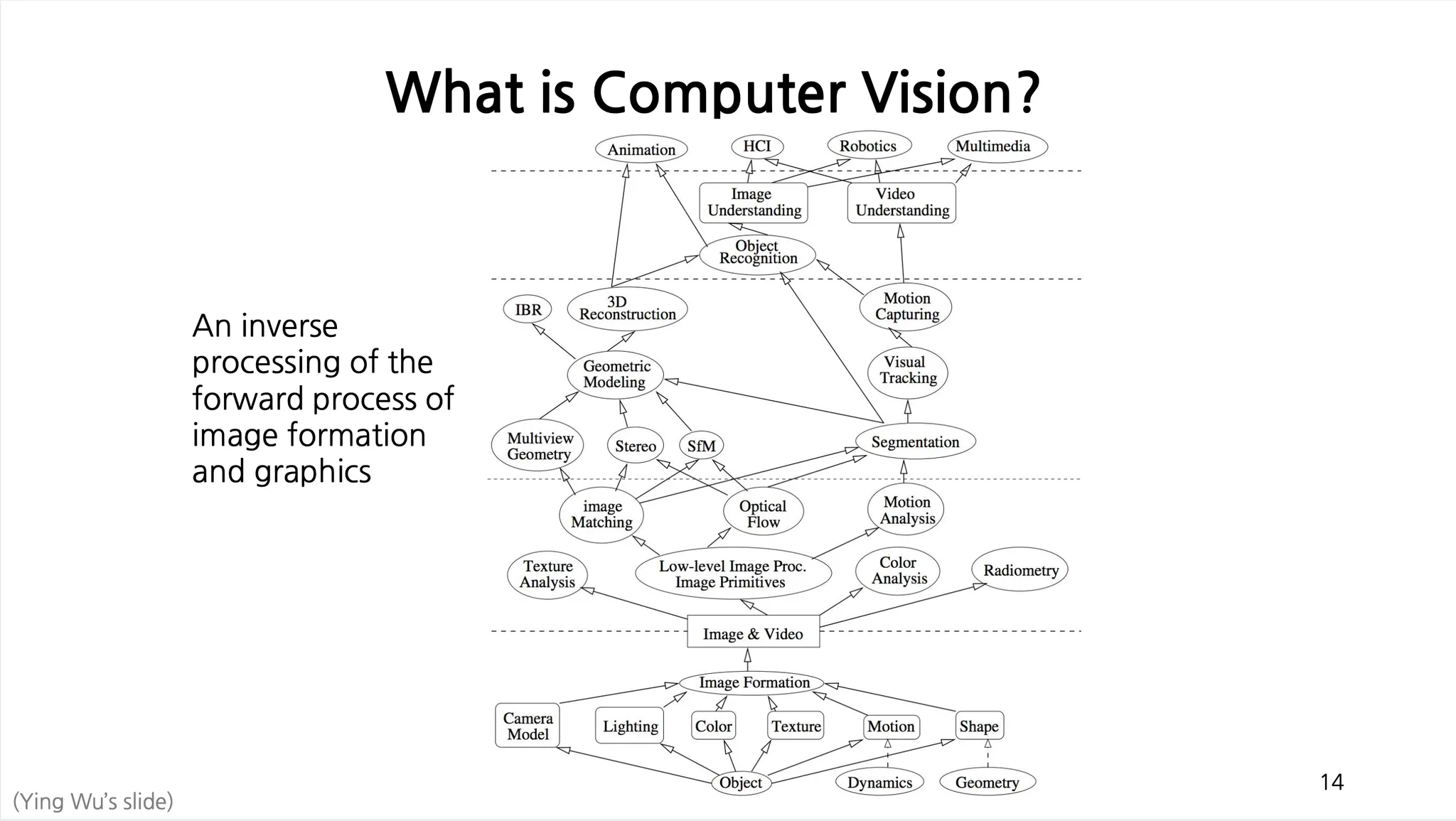 What is Computer Vision?

An inverse processing of the forward process of image formation and graphics

Animation
HCI
Robotics
Multimedia
Image Understanding
Video Understanding
Object Recognition
IBR
3D Reconstruction
Motion Capturing
Geometric Modeling
Visual Tracking
Multiview Geometry
Stereo
SfM
Segmentation
image Matching
Optical Flow
Motion Analysis
Texture Analysis
Low-level Image Proc. Image Primitives
Color Analysis
Radiometry
Image & Video
Image Formation
Camera Model
Lighting
Color
Texture
Motion
Shape
Object
Dynamics
Geometry

(Ying Wu's slide)

14